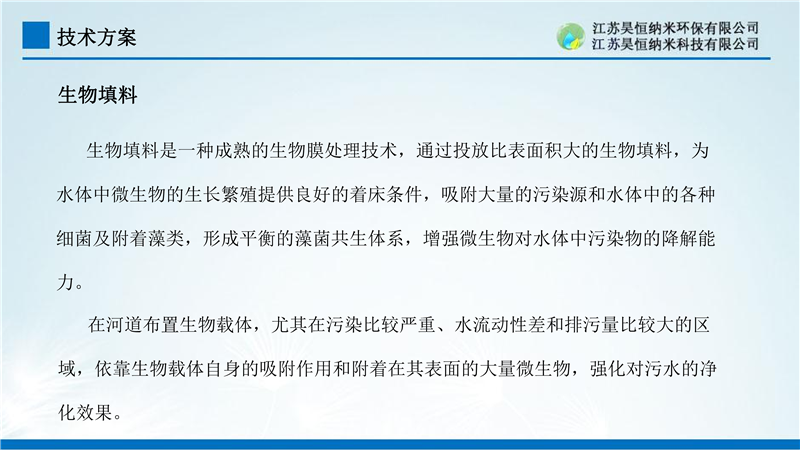 技术方案

江苏昊恒纳米环保有限公司
江苏昊恒纳米科技有限公司

生物填料

生物填料是一种成熟的生物膜处理技术，通过投放比表面积大的生物填料，为水体中微生物的生长繁殖提供良好的着床条件，吸附大量的污染源和水体中的各种细菌及附着藻类，形成平衡的藻菌共生体系，增强微生物对水体中污染物的降解能力。

在河道布置生物载体，尤其在污染比较严重、水流动性差和排污量比较大的区域，依靠生物载体自身的吸附作用和附着在其表面的大量微生物，强化对污水的净化效果。